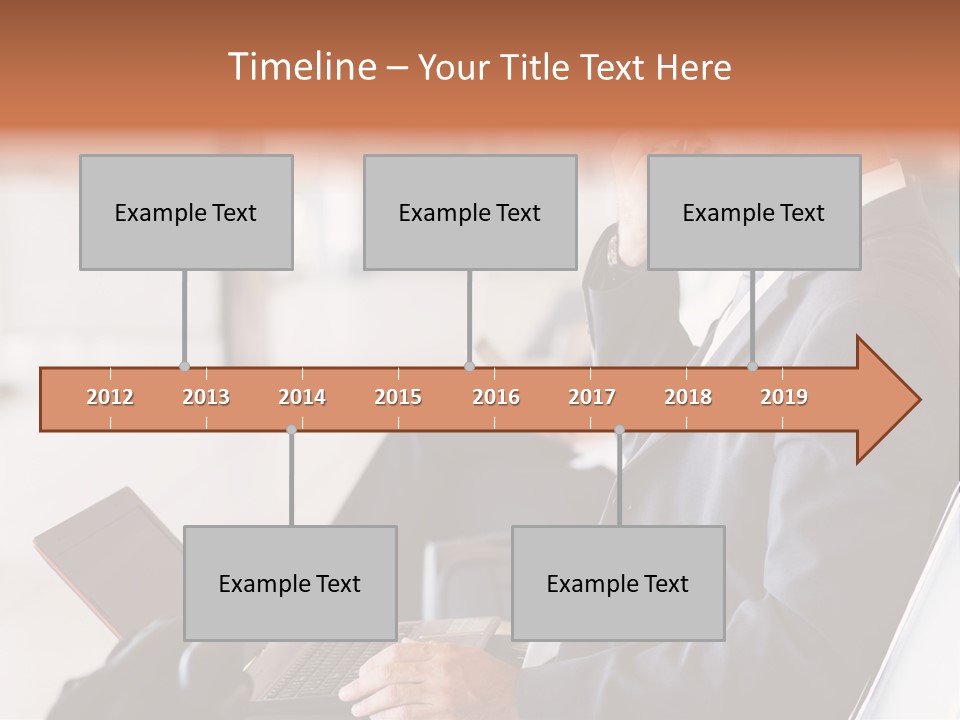 Timeline – Your Title Text Here

Example Text

Example Text

Example Text

2012 2013 2014 2015 2016 2017 2018 2019

Example Text

Example Text